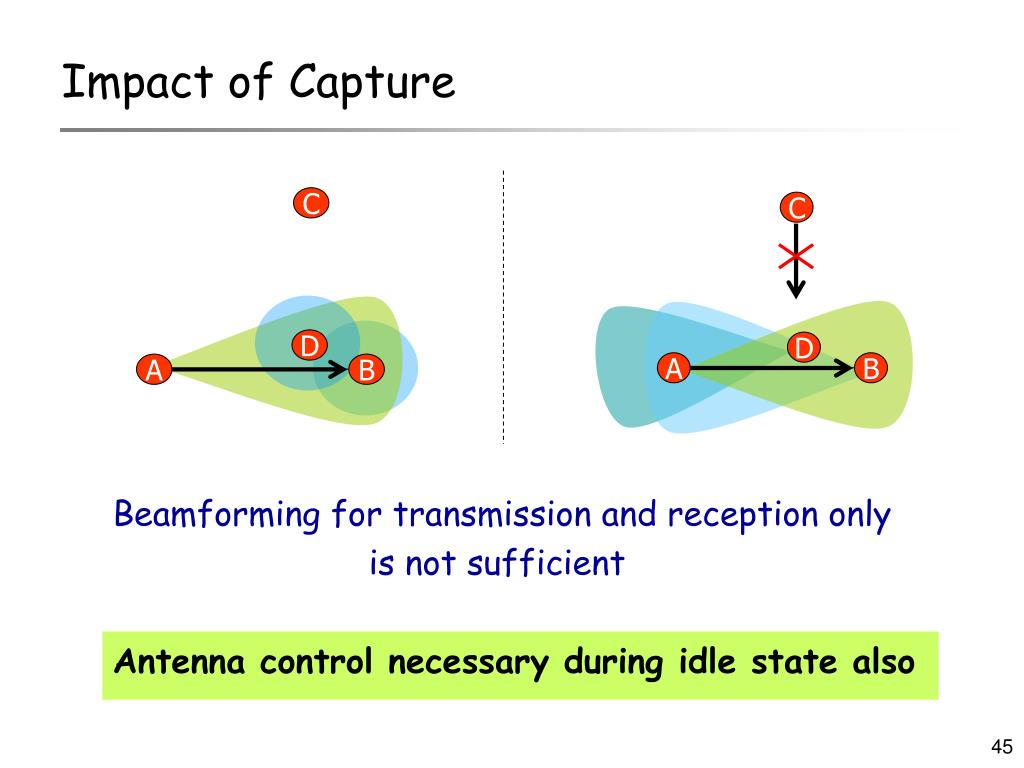 Impact of Capture

C

D

A

B

C

D

A

B

Beamforming for transmission and reception only is not sufficient

Antenna control necessary during idle state also

45